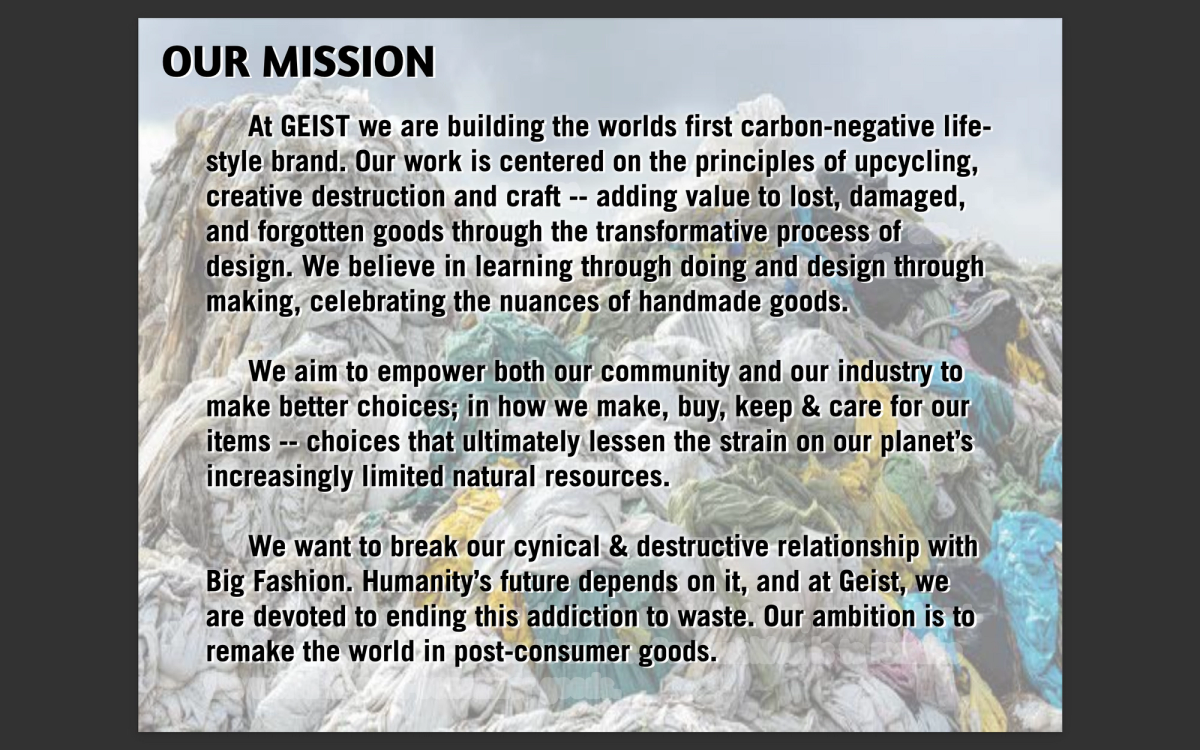 OUR MISSION

At GEIST we are building the worlds first carbon-negative lifestyle brand. Our work is centered on the principles of upcycling, creative destruction and craft -- adding value to lost, damaged, and forgotten goods through the transformative process of design. We believe in learning through doing and design through making, celebrating the nuances of handmade goods.

We aim to empower both our community and our industry to make better choices; in how we make, buy, keep & care for our items -- choices that ultimately lessen the strain on our planet's increasingly limited natural resources.

We want to break our cynical & destructive relationship with Big Fashion. Humanity's future depends on it, and at Geist, we are devoted to ending this addiction to waste. Our ambition is to remake the world in post-consumer goods.